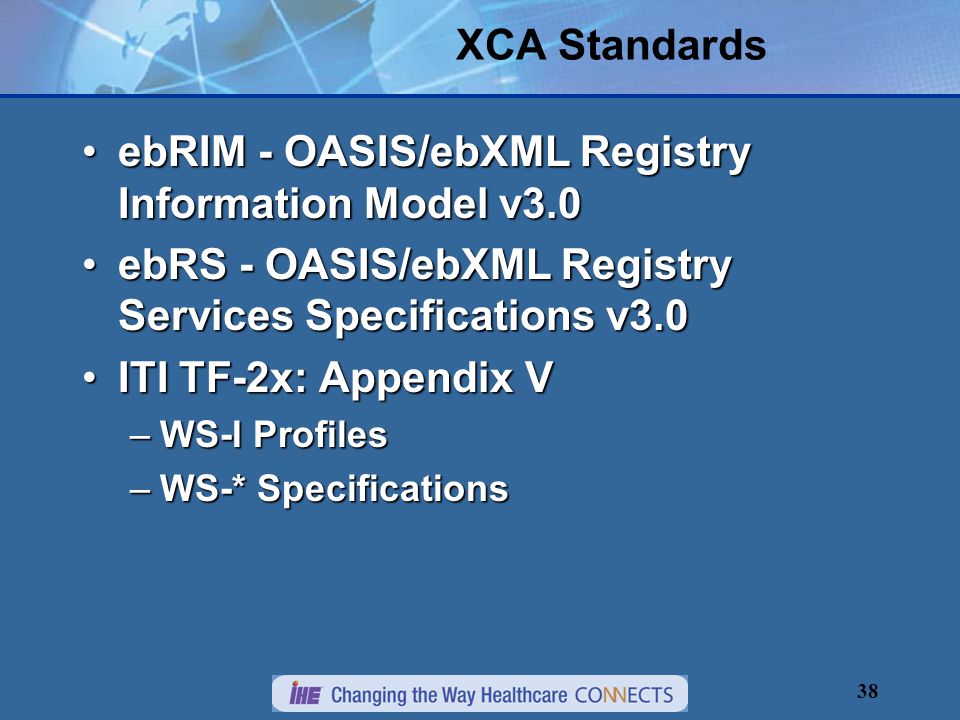 XCA Standards

• ebRIM - OASIS/ebXML Registry Information Model v3.0
• ebRS - OASIS/ebXML Registry Services Specifications v3.0
• ITI TF-2x: Appendix V
– WS-I Profiles
– WS-* Specifications

IHE Changing the Way Healthcare CONNECTS

38